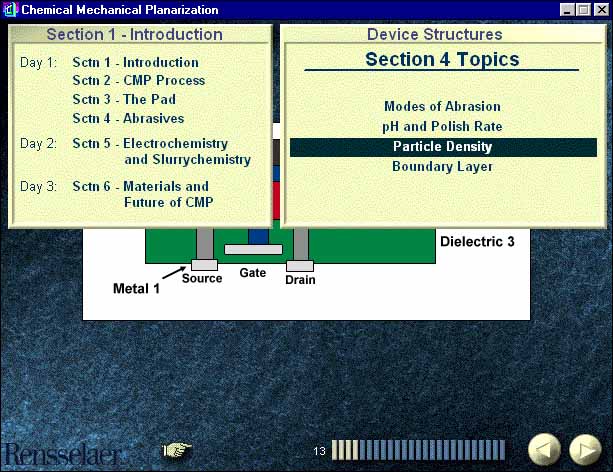 Chemical Mechanical Planarization

Section 1 - Introduction

Day 1: Sctn 1 - Introduction
Sctn 2 - CMP Process
Sctn 3 - The Pad
Sctn 4 - Abrasives

Day 2: Sctn 5 - Electrochemistry and Slurrychemistry

Day 3: Sctn 6 - Materials and Future of CMP

Device Structures

Section 4 Topics

Modes of Abrasion
pH and Polish Rate
Particle Density
Boundary Layer

Dielectric 3

Metal 1
Source
Gate
Drain

Rensselaer

13